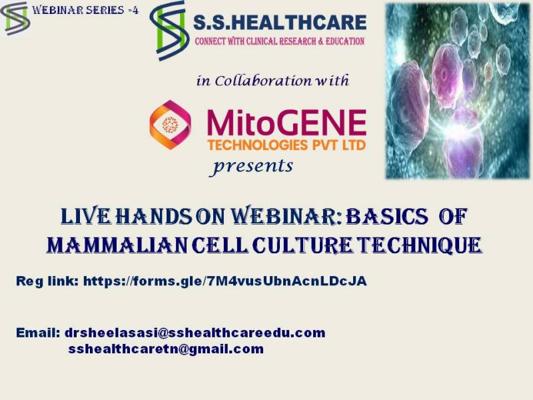 WEBINAR SERIES -4

S.S.HEALTHCARE
CONNECT WITH CLINICAL RESEARCH & EDUCATION

in Collaboration with

MitoGENE
TECHNOLOGIES PVT LTD

presents

LIVE HANDS ON WEBINAR: BASICS OF MAMMALIAN CELL CULTURE TECHNIQUE

Reg link: https://forms.gle/7M4vusUbnAcnLDcJA

Email: drsheelasasi@sshealthcareedu.com
sshealthcaretn@gmail.com